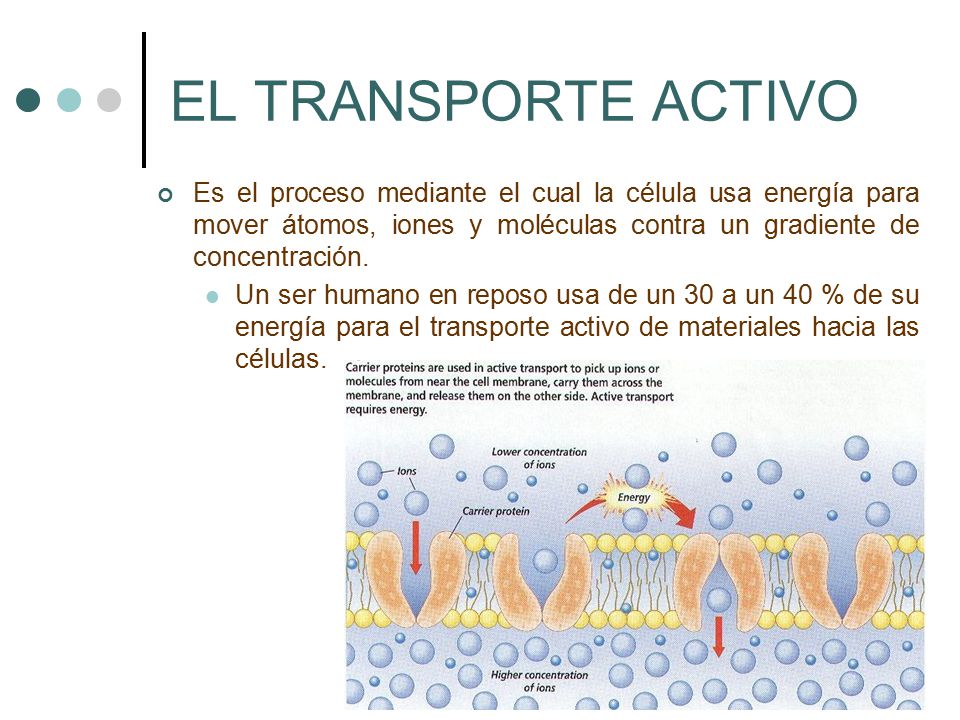 EL TRANSPORTE ACTIVO

Es el proceso mediante el cual la célula usa energía para mover átomos, iones y moléculas contra un gradiente de concentración.

Un ser humano en reposo usa de un 30 a un 40 % de su energía para el transporte activo de materiales hacia las células.

Carrier proteins are used in active transport to pick up ions or molecules from near the cell membrane, carry them across the membrane, and release them on the other side. Active transport requires energy.

Lower concentration of ions

Ions

Energy

Carrier protein

Higher concentration of ions